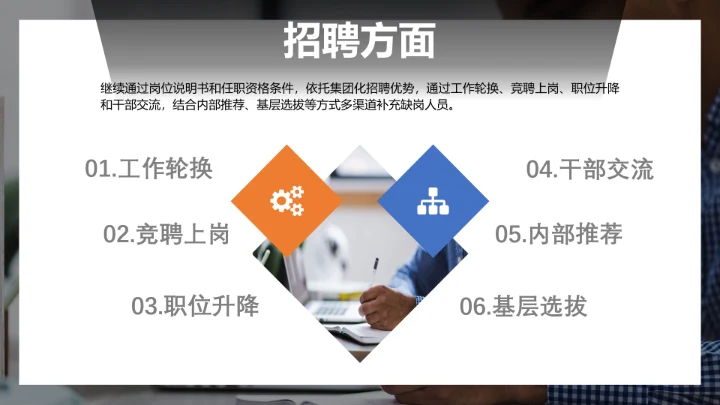 招聘方面

继续通过岗位说明书和任职资格条件，依托集团化招聘优势，通过工作轮换、竞聘上岗、职位升降和干部交流，结合内部推荐、基层选拔等方式多渠道补充缺岗人员。

01.工作轮换

02.竞聘上岗

03.职位升降

04.干部交流

05.内部推荐

06.基层选拔